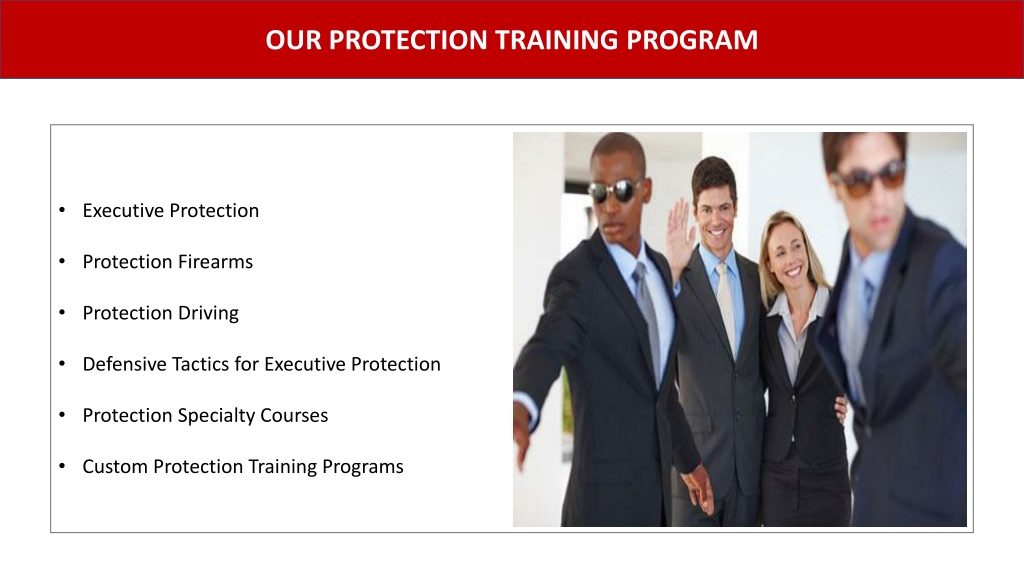 OUR PROTECTION TRAINING PROGRAM

• Executive Protection
• Protection Firearms
• Protection Driving
• Defensive Tactics for Executive Protection
• Protection Specialty Courses
• Custom Protection Training Programs